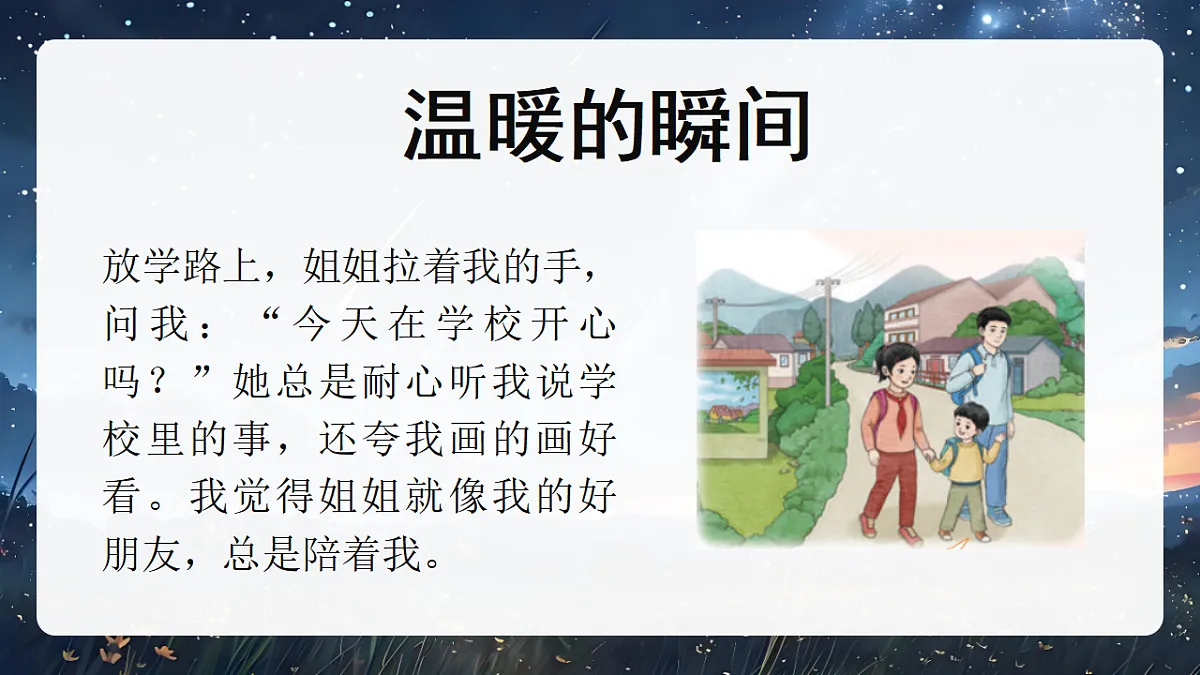 温暖的瞬间

放学路上，姐姐拉着我的手，问我：“今天在学校开心吗？”她总是耐心听我说学校里的事，还夸我画的画好看。我觉得姐姐就像我的好朋友，总是陪着我。